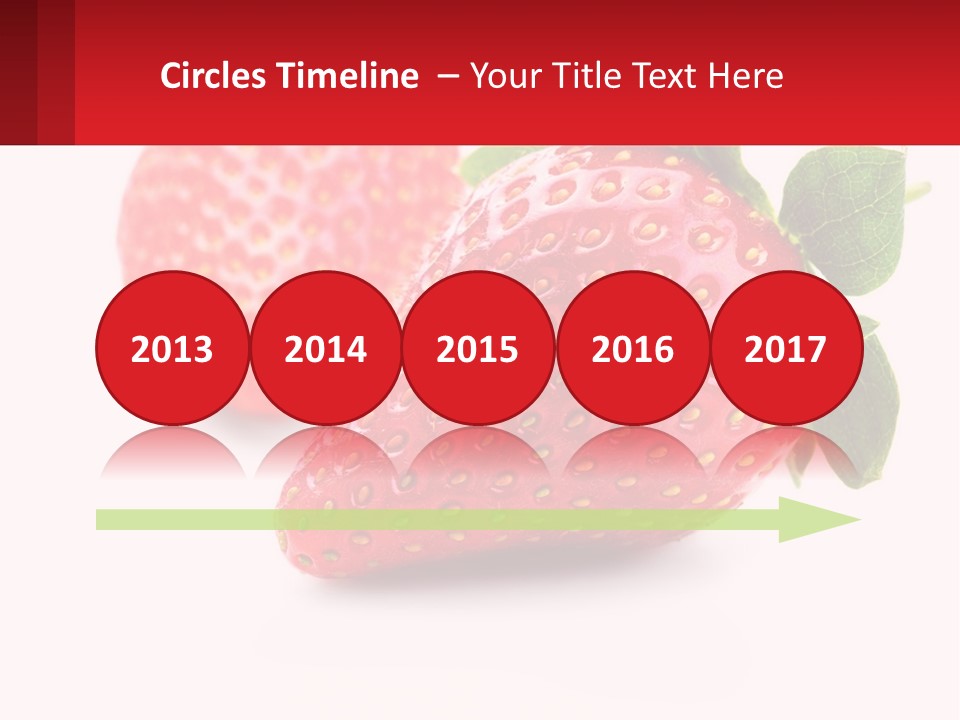 Circles Timeline – Your Title Text Here

2013

2014

2015

2016

2017